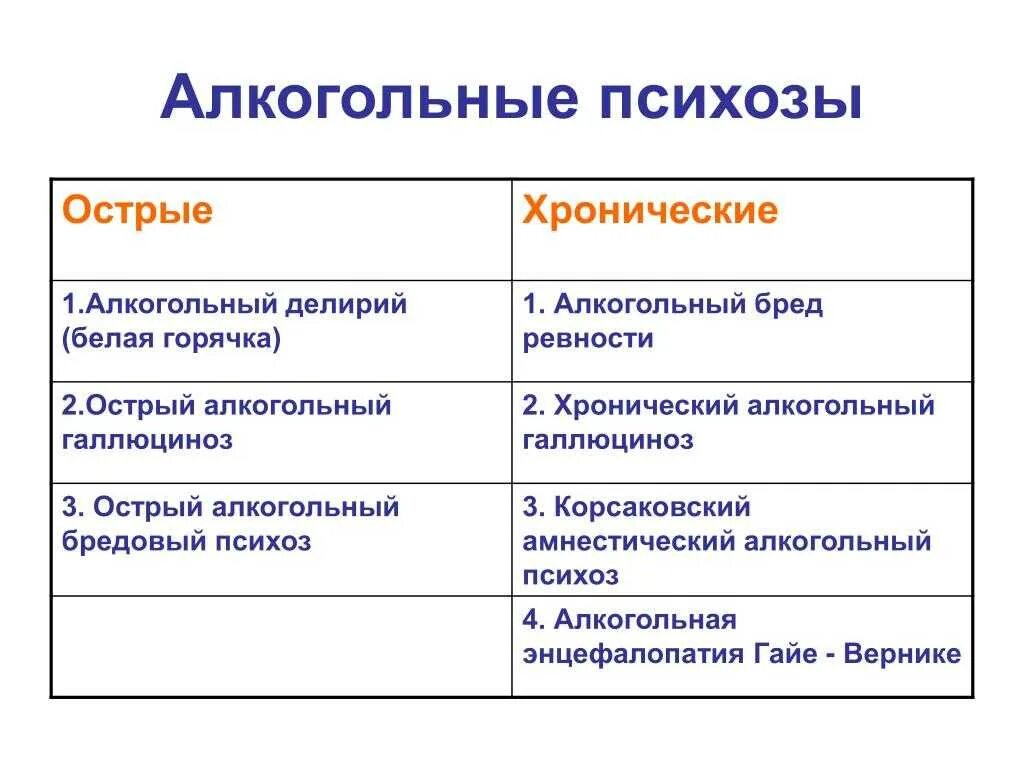 Алкогольные психозы

| Острые | Хронические |
|---|---|
| 1.Алкогольный делирий (белая горячка) | 1. Алкогольный бред ревности |
| 2.Острый алкогольный галлюциноз | 2. Хронический алкогольный галлюциноз |
| 3. Острый алкогольный бредовый психоз | 3. Корсаковский амнестический алкогольный психоз |
| | 4. Алкогольная энцефалопатия Гайе - Вернике |